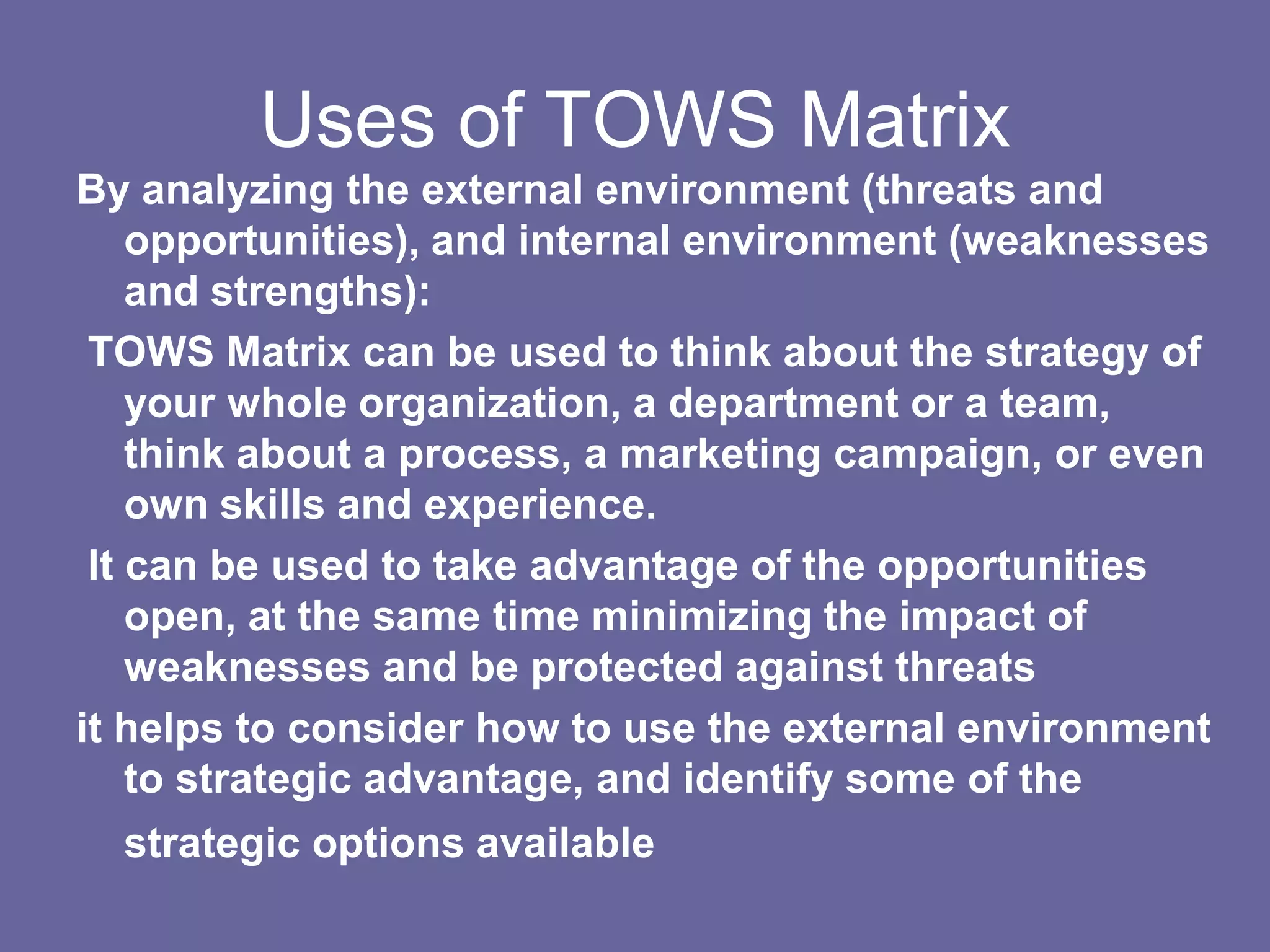 Uses of TOWS Matrix

By analyzing the external environment (threats and opportunities), and internal environment (weaknesses and strengths):

TOWS Matrix can be used to think about the strategy of your whole organization, a department or a team, think about a process, a marketing campaign, or even own skills and experience.

It can be used to take advantage of the opportunities open, at the same time minimizing the impact of weaknesses and be protected against threats

it helps to consider how to use the external environment to strategic advantage, and identify some of the strategic options available